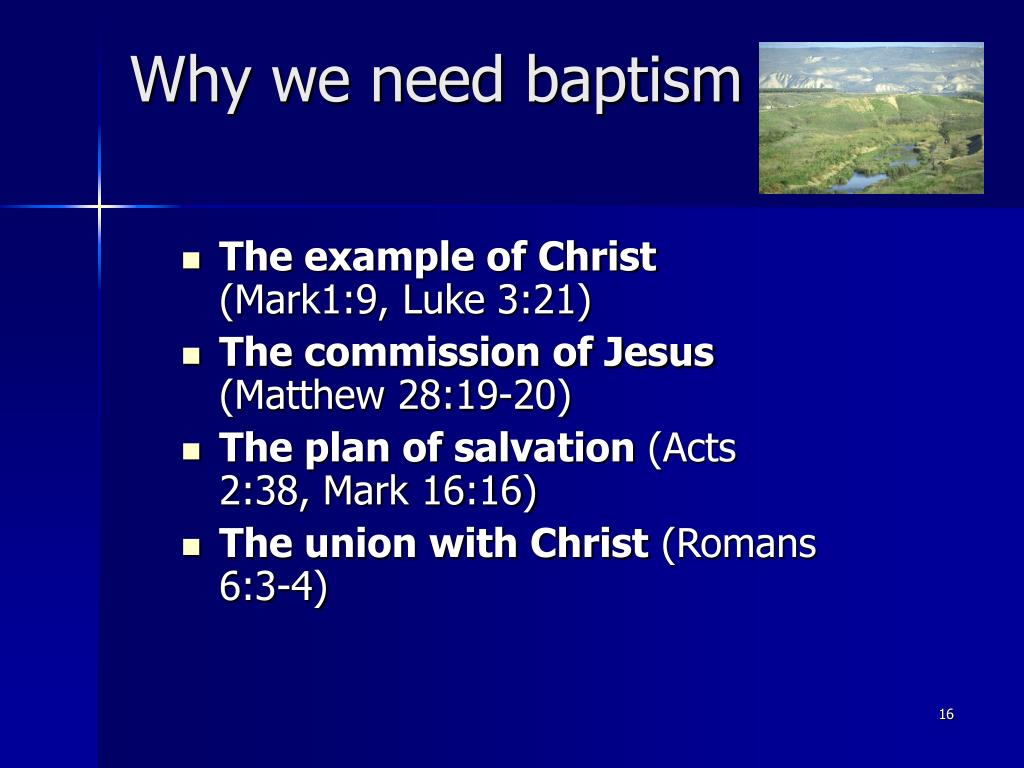 Why we need baptism

- The example of Christ (Mark1:9, Luke 3:21)
- The commission of Jesus (Matthew 28:19-20)
- The plan of salvation (Acts 2:38, Mark 16:16)
- The union with Christ (Romans 6:3-4)

16